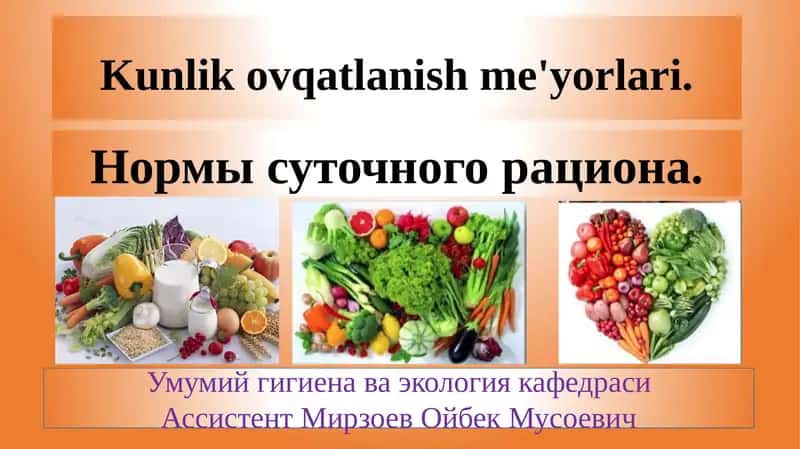 Kunlik ovqatlanish me'yorlari.

Нормы суточного рациона.

Умумий гигиена ва экология кафедраси
Ассистент Мирзоев Ойбек Мусоевич